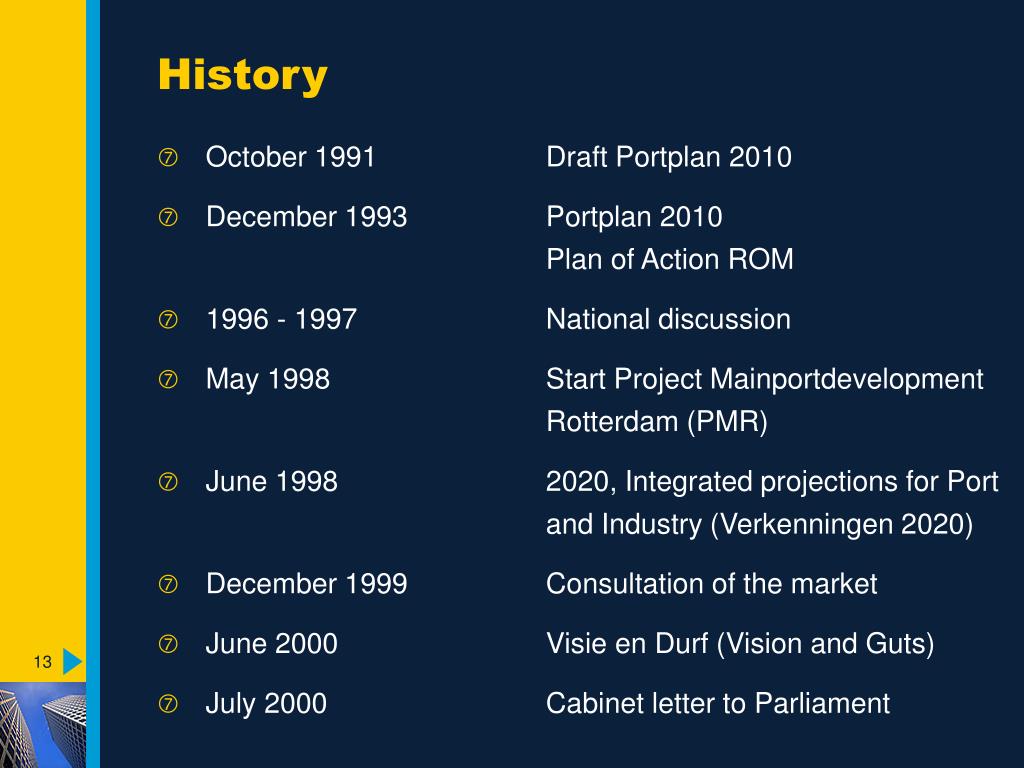 History

⑦ October 1991 Draft Portplan 2010

⑦ December 1993 Portplan 2010
Plan of Action ROM

⑦ 1996 - 1997 National discussion

⑦ May 1998 Start Project Mainportdevelopment Rotterdam (PMR)

⑦ June 1998 2020, Integrated projections for Port and Industry (Verkenningen 2020)

⑦ December 1999 Consultation of the market

⑦ June 2000 Visie en Durf (Vision and Guts)

⑦ July 2000 Cabinet letter to Parliament

13